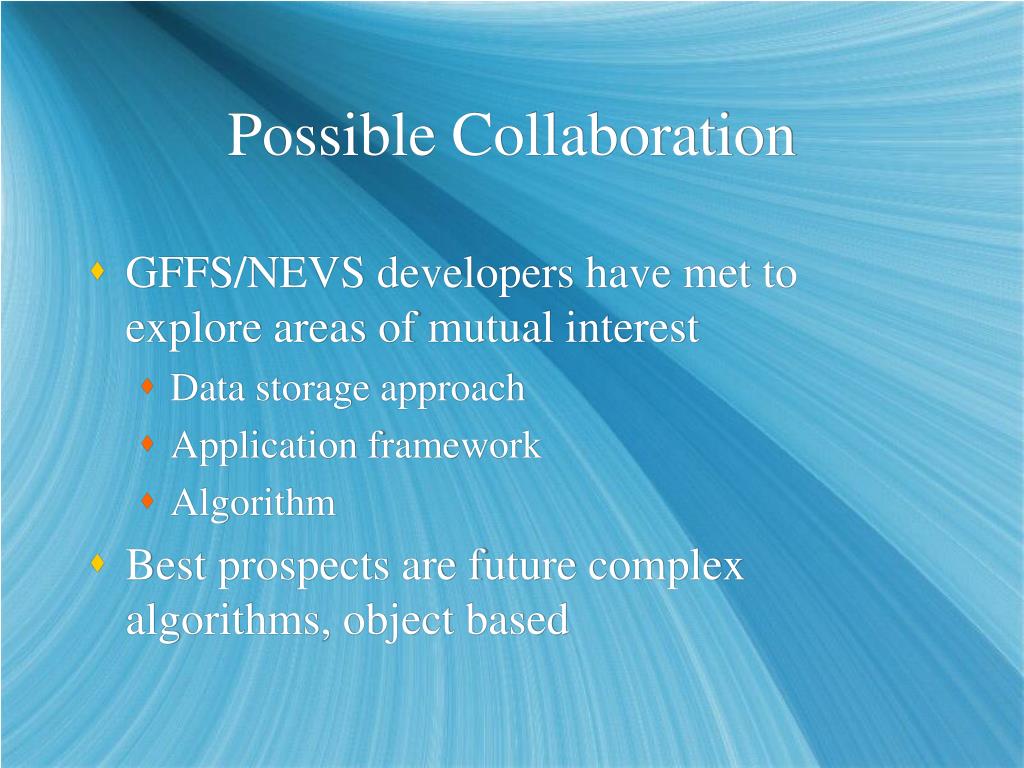 Possible Collaboration

- GFFS/NEVS developers have met to explore areas of mutual interest
  - Data storage approach
  - Application framework
  - Algorithm
- Best prospects are future complex algorithms, object based